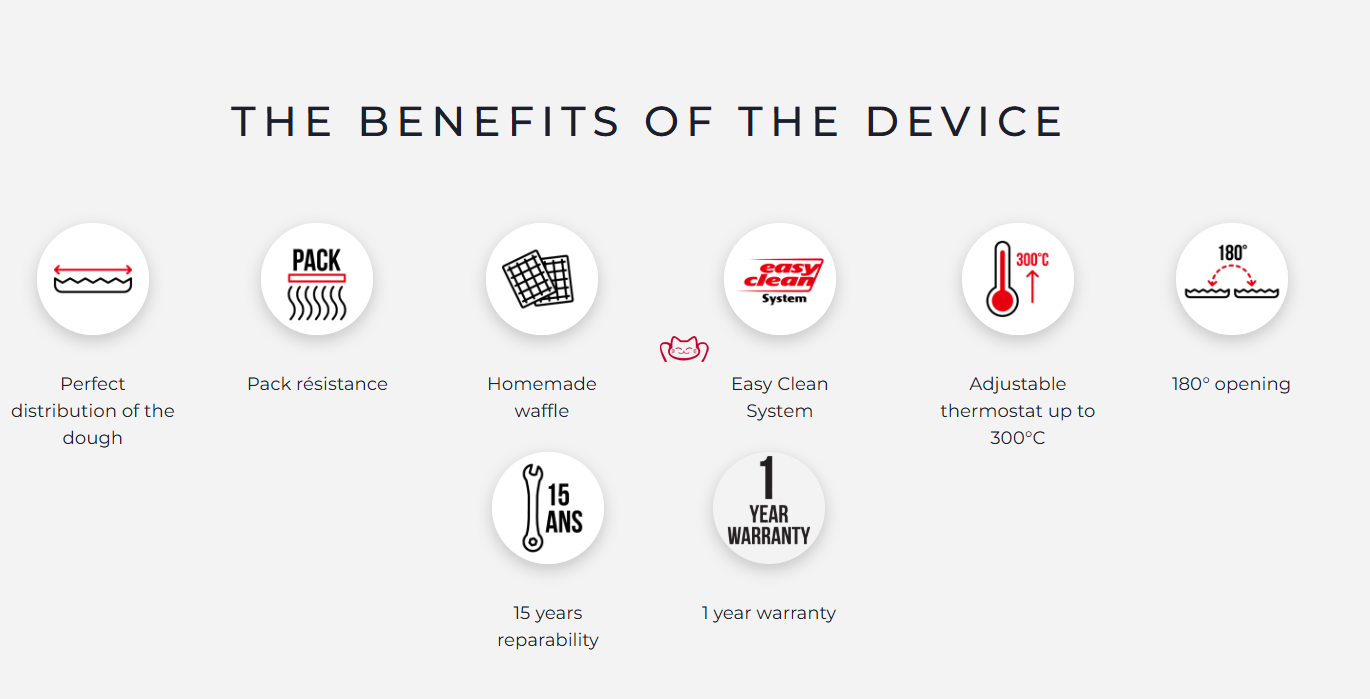 THE BENEFITS OF THE DEVICE

Perfect distribution of the dough

PACK

Pack résistance

Homemade waffle

easy clean System

Easy Clean System

300°C

Adjustable thermostat up to 300°C

180°

180° opening

15 ANS

15 years reparability

1 YEAR WARRANTY

1 year warranty